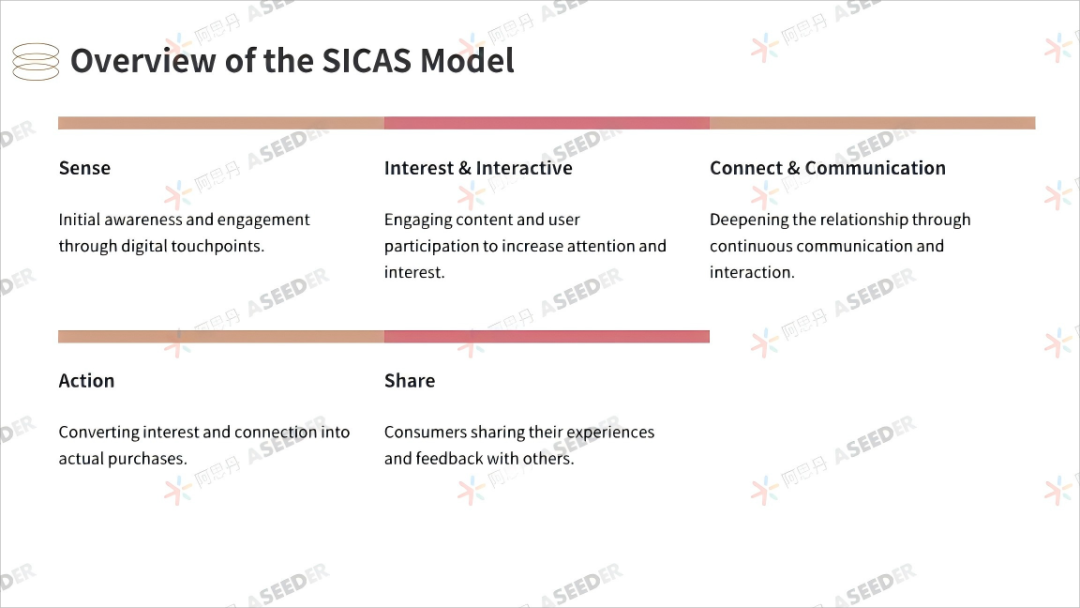 Overview of the SICAS Model

Sense

Initial awareness and engagement through digital touchpoints.

Interest & Interactive

Engaging content and user participation to increase attention and interest.

Connect & Communication

Deepening the relationship through continuous communication and interaction.

Action

Converting interest and connection into actual purchases.

Share

Consumers sharing their experiences and feedback with others.

阿思丹 ASEEDER